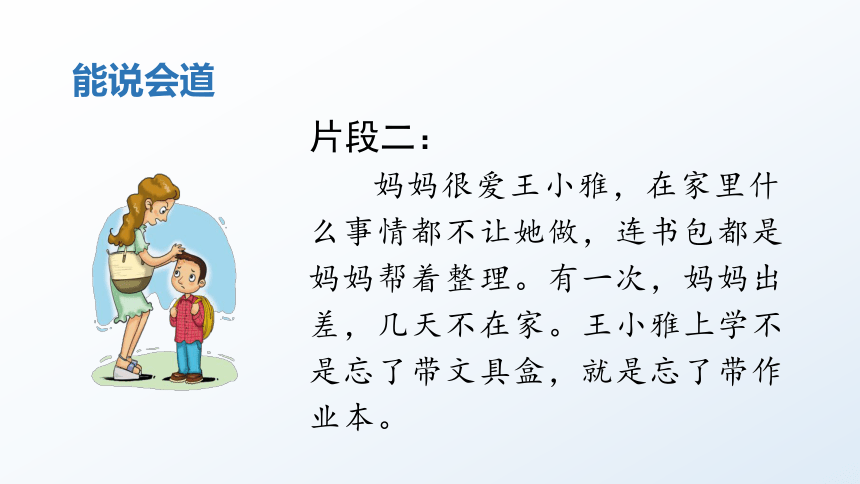 能说会道

片段二：

妈妈很爱王小雅，在家里什么事情都不让她做，连书包都是妈妈帮着整理。有一次，妈妈出差，几天不在家。王小雅上学不是忘了带文具盒，就是忘了带作业本。